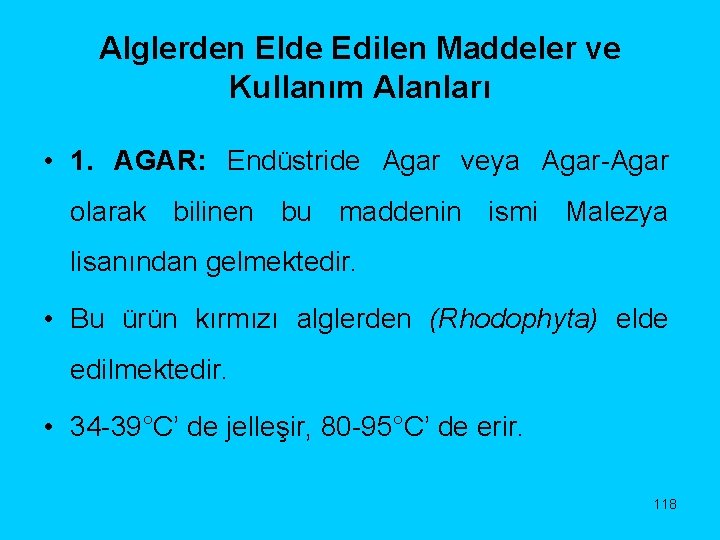 Alglerden Elde Edilen Maddeler ve Kullanım Alanları

• 1. AGAR: Endüstride Agar veya Agar-Agar olarak bilinen bu maddenin ismi Malezya lisanından gelmektedir.

• Bu ürün kırmızı alglerden (Rhodophyta) elde edilmektedir.

• 34-39°C' de jelleşir, 80-95°C' de erir.

118